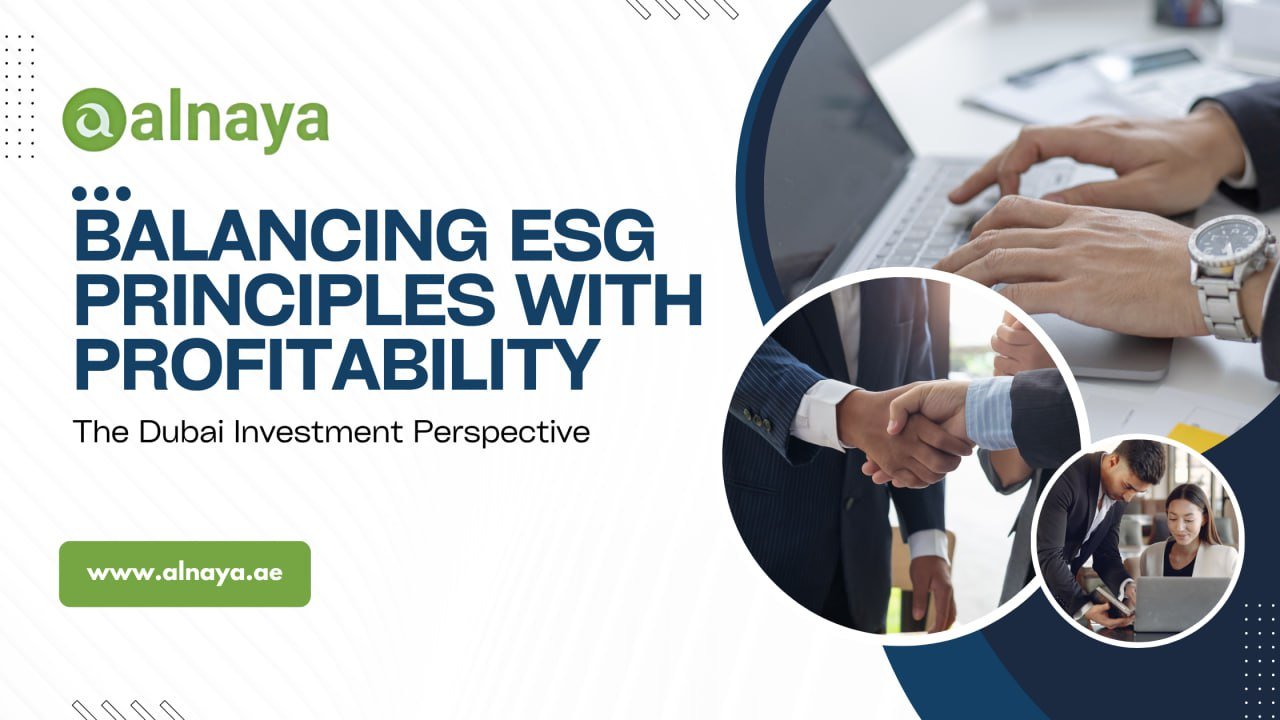 alnaya

BALANCING ESG PRINCIPLES WITH PROFITABILITY

The Dubai Investment Perspective

www.alnaya.ae